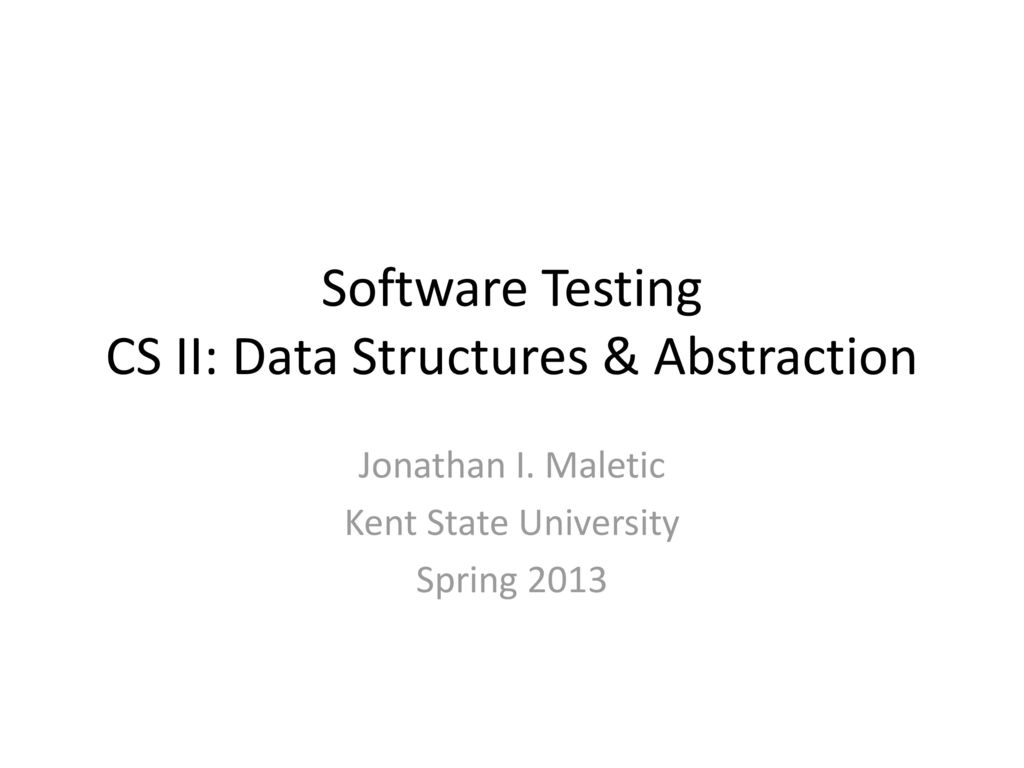 Software Testing
CS II: Data Structures & Abstraction

Jonathan I. Maletic
Kent State University
Spring 2013